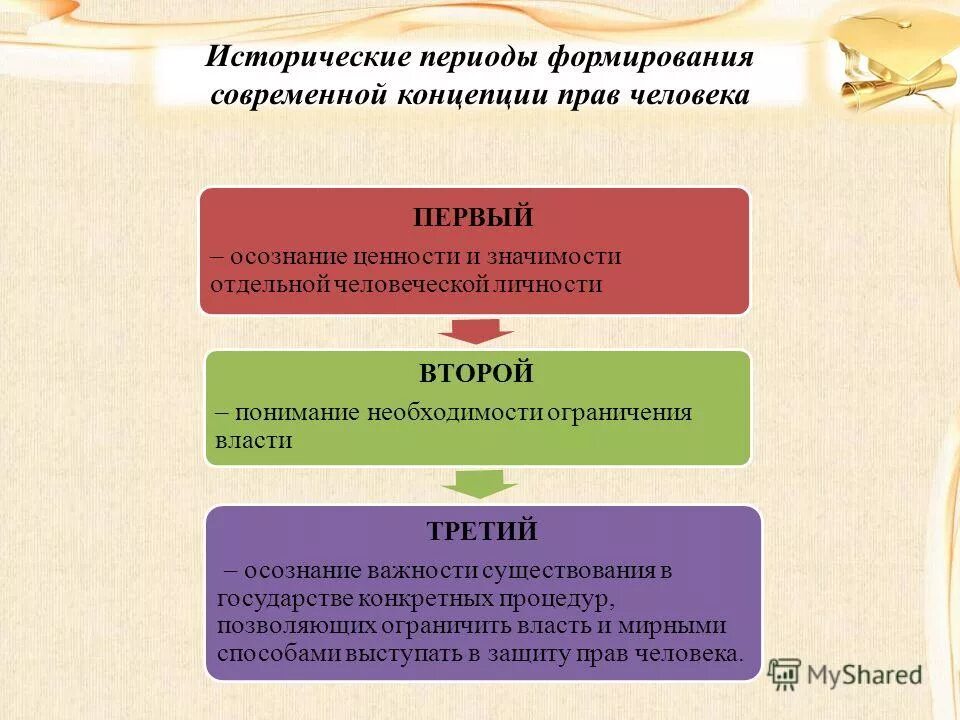 Исторические периоды формирования современной концепции прав человека

ПЕРВЫЙ

– осознание ценности и значимости отдельной человеческой личности

ВТОРОЙ

– понимание необходимости ограничения власти

ТРЕТИЙ

– осознание важности существования в государстве конкретных процедур, позволяющих ограничить власть и мирными способами выступать в защиту прав человека.

MyShared